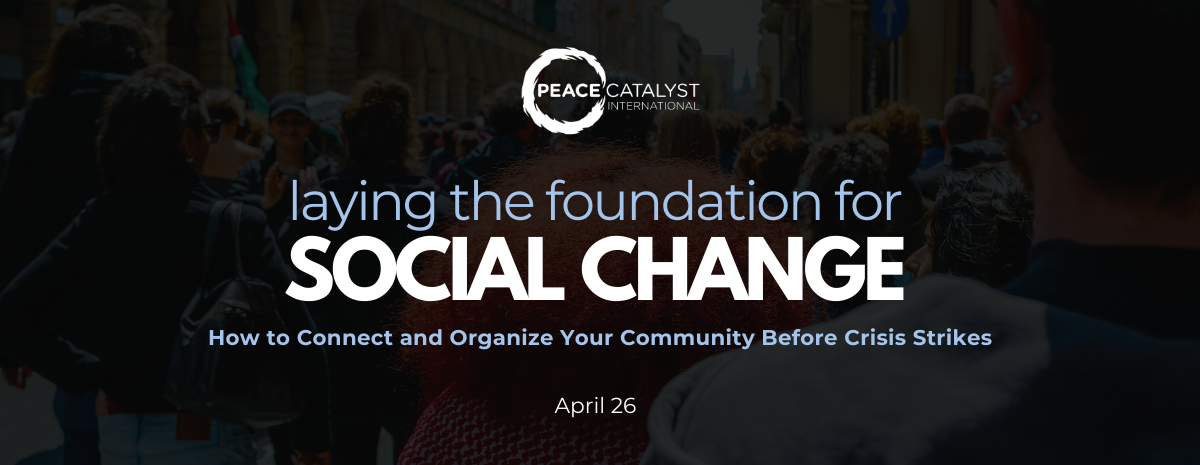 PEACE CATALYST INTERNATIONAL

laying the foundation for
SOCIAL CHANGE

How to Connect and Organize Your Community Before Crisis Strikes

April 26